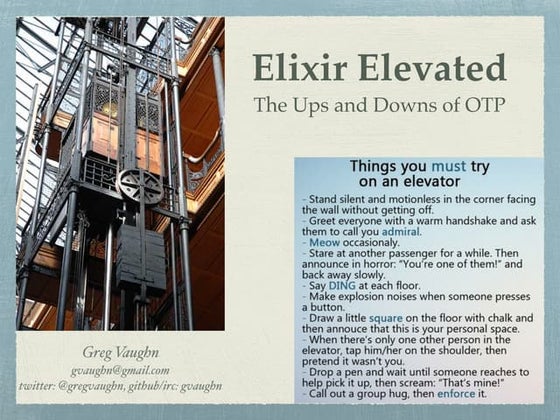 Elixir Elevated

The Ups and Downs of OTP

Things you must try on an elevator

- Stand silent and motionless in the corner facing the wall without getting off.
- Greet everyone with a warm handshake and ask them to call you admiral.
- Meow occasionaly.
- Stare at another passenger for a while. Then announce in horror: "You're one of them!" and back away slowly.
- Say DING at each floor.
- Make explosion noises when someone presses a button.
- Draw a little square on the floor with chalk and then annouce that this is your personal space.
- When there's only one other person in the elevator, tap him/her on the shoulder, then pretend it wasn't you.
- Drop a pen and wait until someone reaches to help pick it up, then scream: "That's mine!"
- Call out a group hug, then enforce it.

Greg Vaughn
gvaughn@gmail.com
twitter: @gregvaughn, github/irc: gvaughn